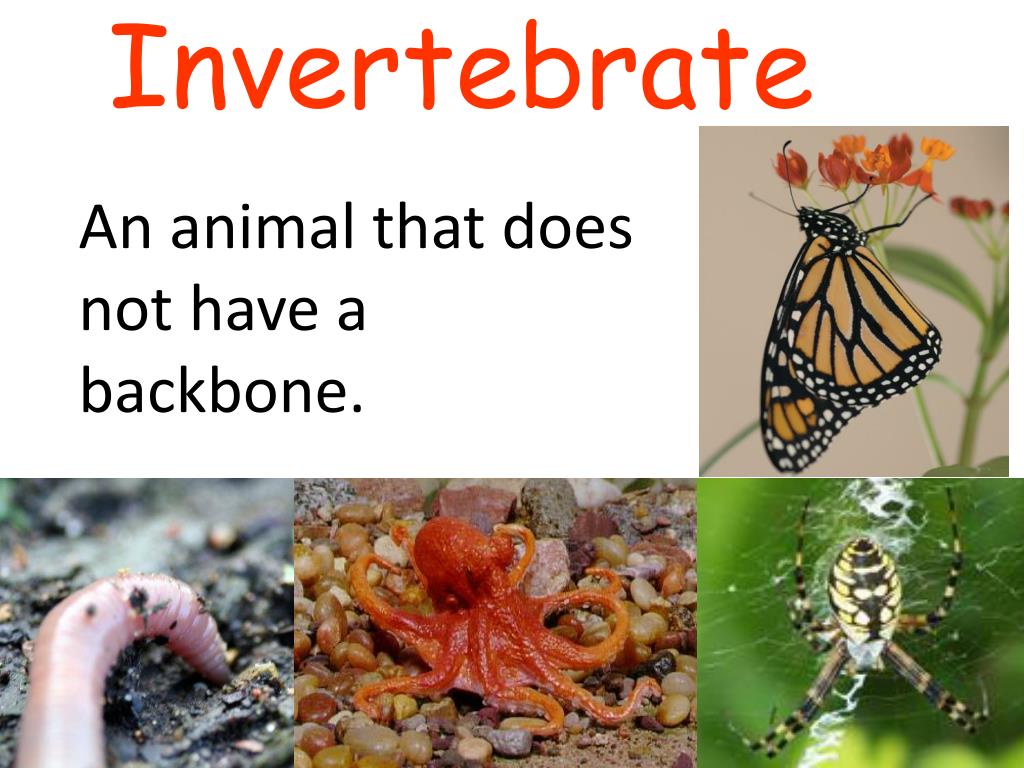 Invertebrate

An animal that does not have a backbone.